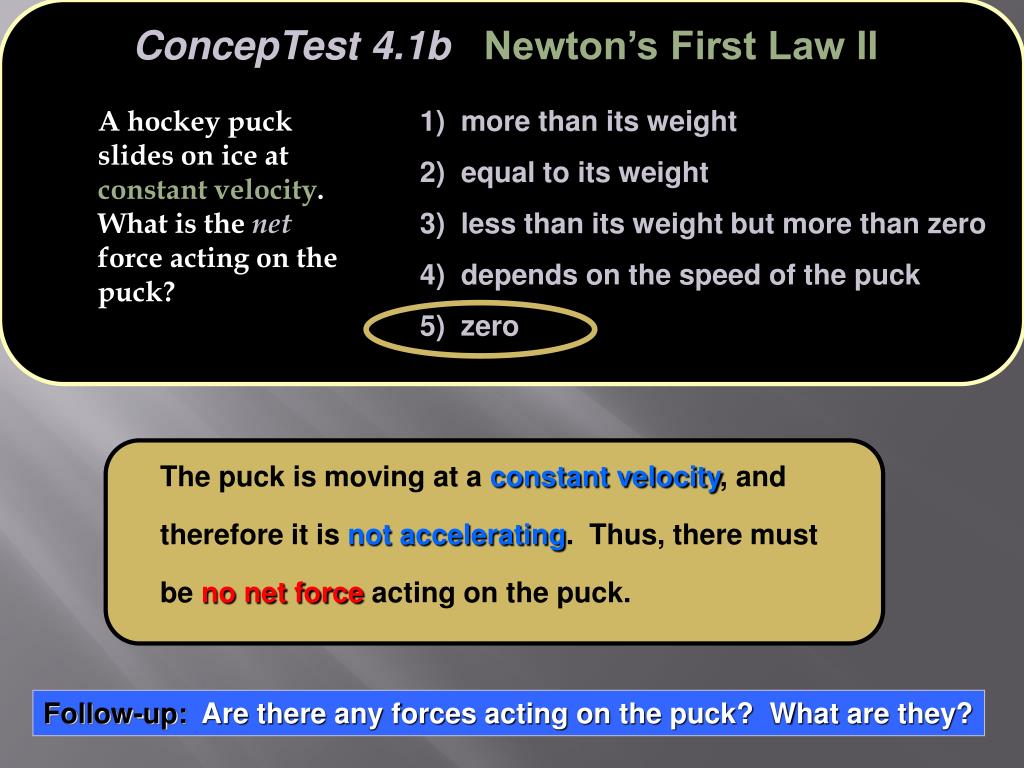 ConcepTest 4.1b Newton's First Law II

A hockey puck slides on ice at constant velocity. What is the net force acting on the puck?

1) more than its weight
2) equal to its weight
3) less than its weight but more than zero
4) depends on the speed of the puck
5) zero

The puck is moving at a constant velocity, and therefore it is not accelerating. Thus, there must be no net force acting on the puck.

Follow-up: Are there any forces acting on the puck? What are they?